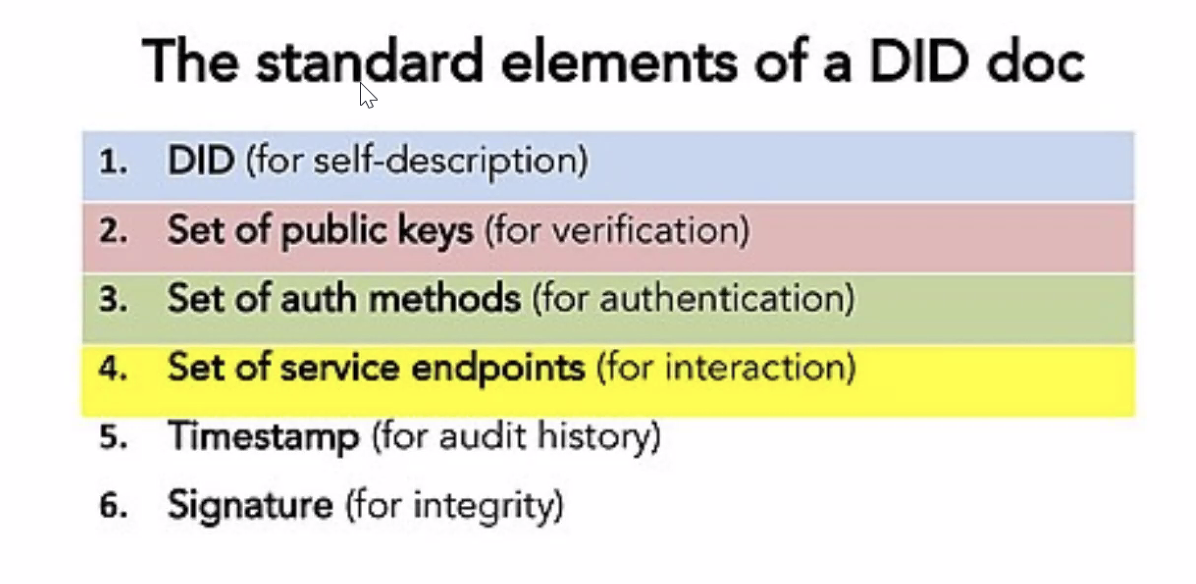 The standard elements of a DID doc

1. DID (for self-description)
2. Set of public keys (for verification)
3. Set of auth methods (for authentication)
4. Set of service endpoints (for interaction)
5. Timestamp (for audit history)
6. Signature (for integrity)